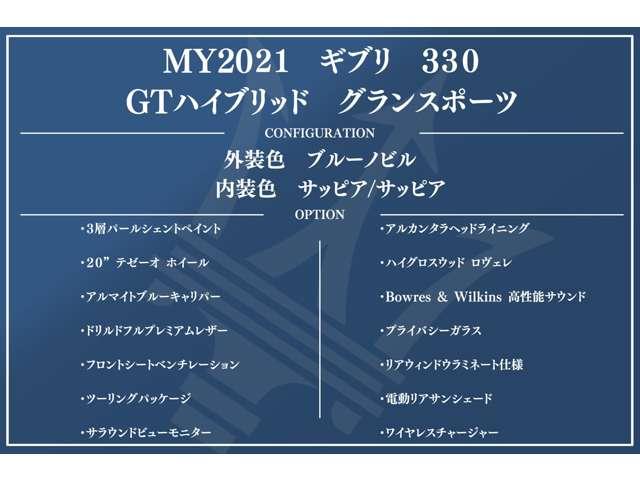 MY2021　ギブリ　330
GTハイブリッド　グランスポーツ

CONFIGURATION

外装色　ブルーノビル
内装色　サッピア/サッピア

OPTION

・3層パールシェントペイント
・20”テゼーオ ホイール
・アルマイトブルーキャリパー
・ドリルドフルプレミアムレザー
・フロントシートベンチレーション
・ツーリングパッケージ
・サラウンドビューモニター

・アルカンタラヘッドライニング
・ハイグロスウッド ロヴェレ
・Bowres & Wilkins 高性能サウンド
・プライバシーガラス
・リアウィンドウラミネート仕様
・電動リアサンシェード
・ワイヤレスチャージャー